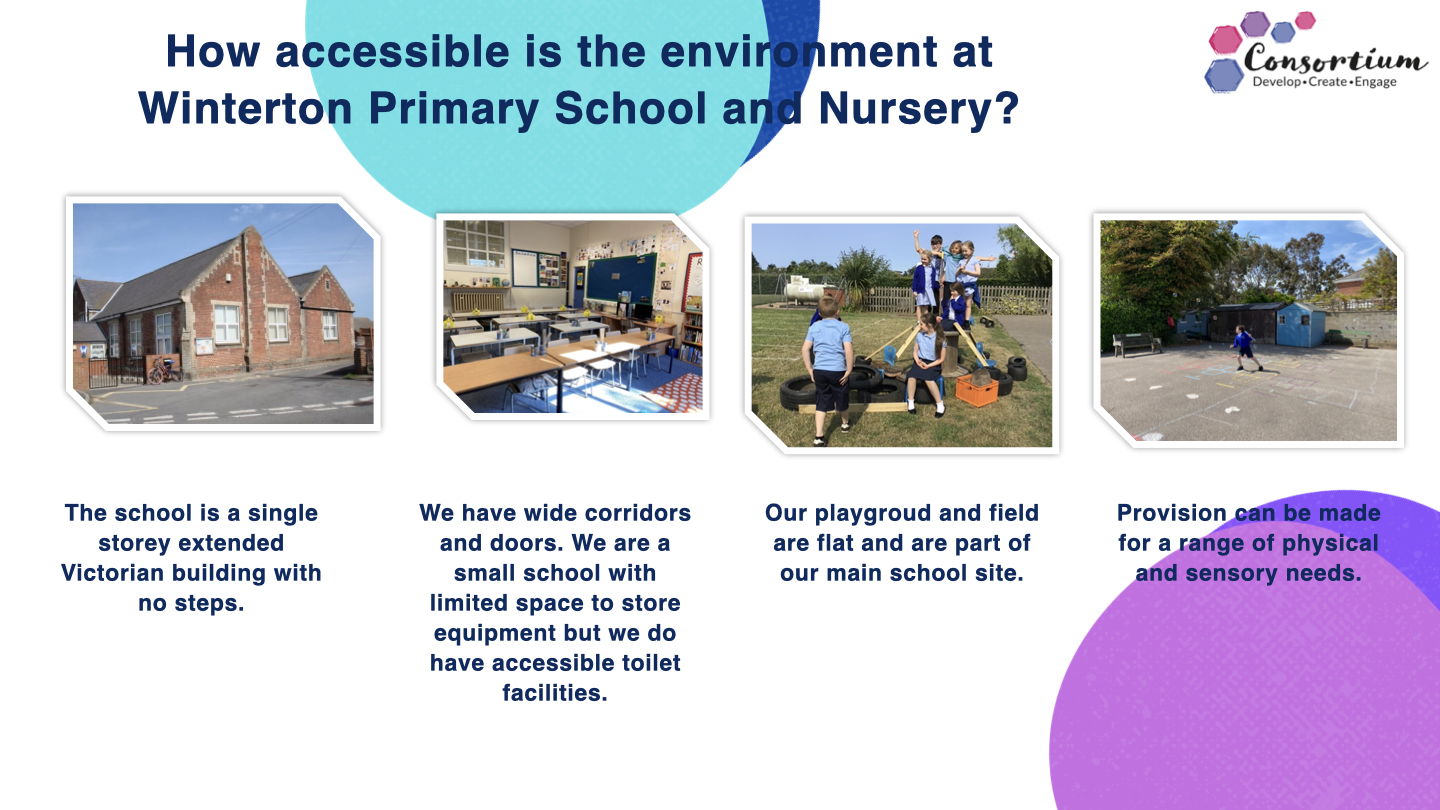 How accessible is the environment at Winterton Primary School and Nursery?

Consortium
Develop•Create•Engage

The school is a single storey extended Victorian building with no steps.

We have wide corridors and doors. We are a small school with limited space to store equipment but we do have accessible toilet facilities.

Our playgroud and field are flat and are part of our main school site.

Provision can be made for a range of physical and sensory needs.